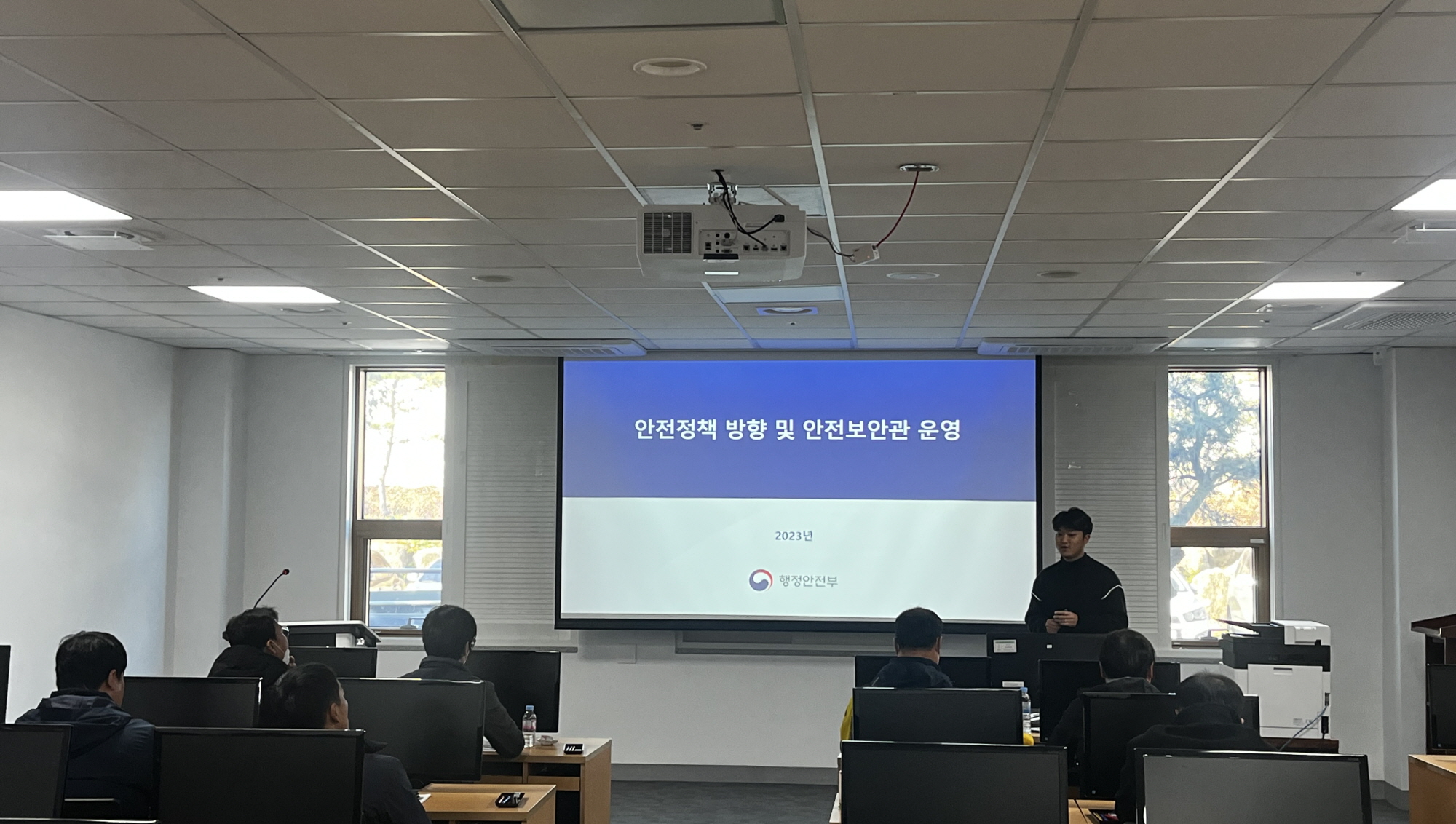 안전정책 방향 및 안전보안관 운영

2023년

행정안전부